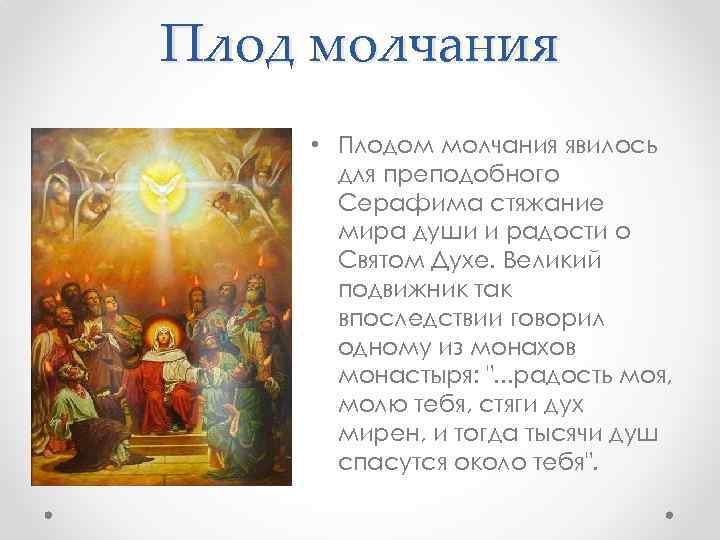 Плод молчания

• Плодом молчания явилось для преподобного Серафима стяжание мира души и радости о Святом Духе. Великий подвижник так впоследствии говорил одному из монахов монастыря: "...радость моя, молю тебя, стяги дух мирен, и тогда тысячи душ спасутся около тебя".